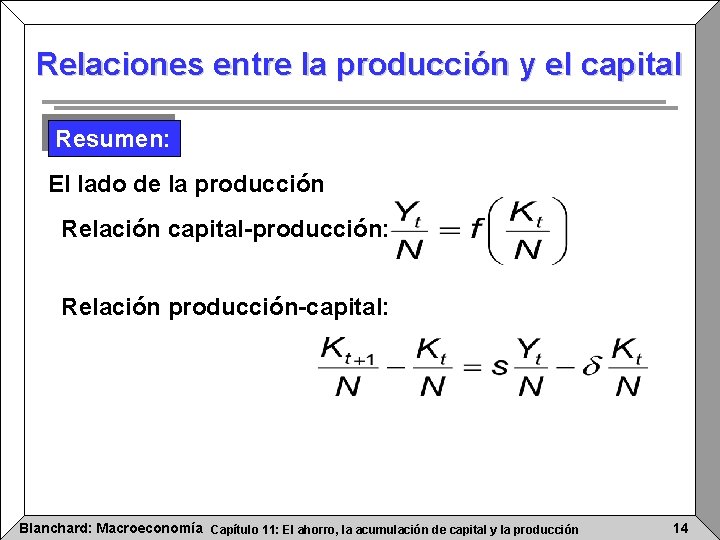 Relaciones entre la producción y el capital

Resumen:

El lado de la producción

Relación capital-producción: $\frac{Y_t}{N} = f\left(\frac{K_t}{N}\right)$

Relación producción-capital:

$\frac{K_{t+1}}{N} - \frac{K_t}{N} = s\frac{Y_t}{N} - \delta\frac{K_t}{N}$

Blanchard: Macroeconomía Capítulo 11: El ahorro, la acumulación de capital y la producción 14